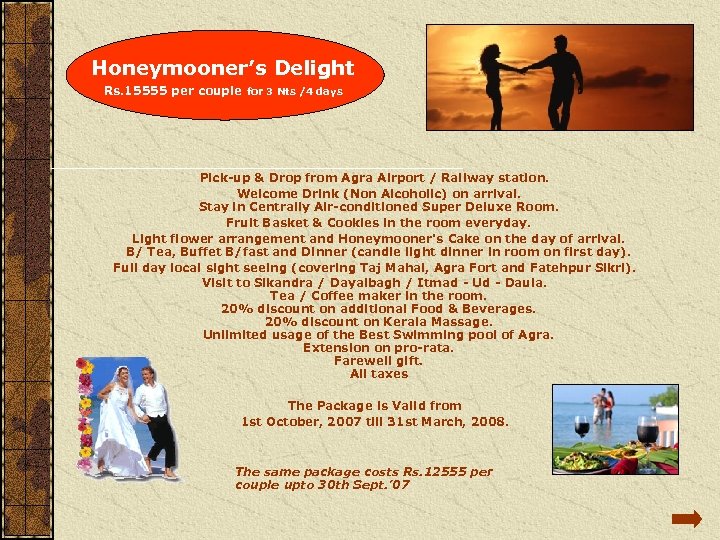 Honeymooner's Delight
Rs.15555 per couple for 3 Nts /4 days

Pick-up & Drop from Agra Airport / Railway station.
Welcome Drink (Non Alcoholic) on arrival.
Stay in Centrally Air-conditioned Super Deluxe Room.
Fruit Basket & Cookies in the room everyday.
Light flower arrangement and Honeymooner's Cake on the day of arrival.
B/ Tea, Buffet B/fast and Dinner (candle light dinner in room on first day).
Full day local sight seeing (covering Taj Mahal, Agra Fort and Fatehpur Sikri).
Visit to Sikandra / Dayalbagh / Itmad - Ud - Daula.
Tea / Coffee maker in the room.
20% discount on additional Food & Beverages.
20% discount on Kerala Massage.
Unlimited usage of the Best Swimming pool of Agra.
Extension on pro-rata.
Farewell gift.
All taxes

The Package is Valid from
1st October, 2007 till 31st March, 2008.

The same package costs Rs.12555 per couple upto 30th Sept.'07